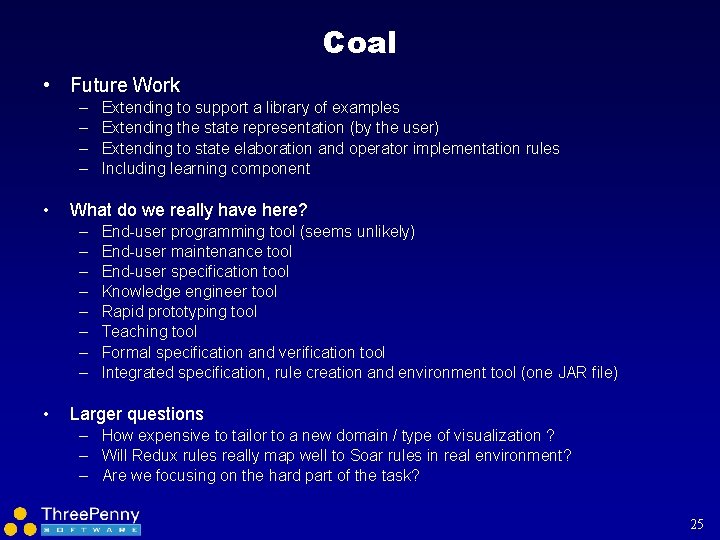 Coal

• Future Work
– Extending to support a library of examples
– Extending the state representation (by the user)
– Extending to state elaboration and operator implementation rules
– Including learning component

• What do we really have here?
– End-user programming tool (seems unlikely)
– End-user maintenance tool
– End-user specification tool
– Knowledge engineer tool
– Rapid prototyping tool
– Teaching tool
– Formal specification and verification tool
– Integrated specification, rule creation and environment tool (one JAR file)

• Larger questions
– How expensive to tailor to a new domain / type of visualization ?
– Will Redux rules really map well to Soar rules in real environment?
– Are we focusing on the hard part of the task?

ThreePenny
SOFTWARE

25